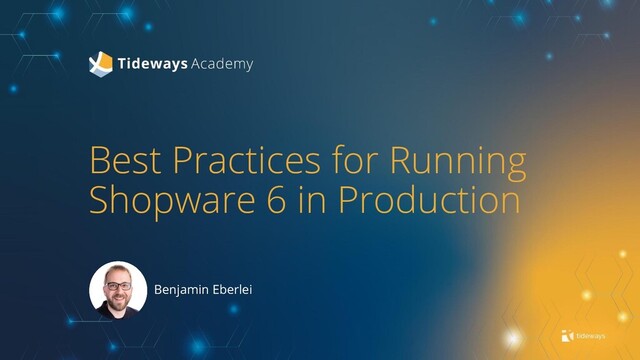 Tideways Academy

Best Practices for Running Shopware 6 in Production

Benjamin Eberlei

tideways